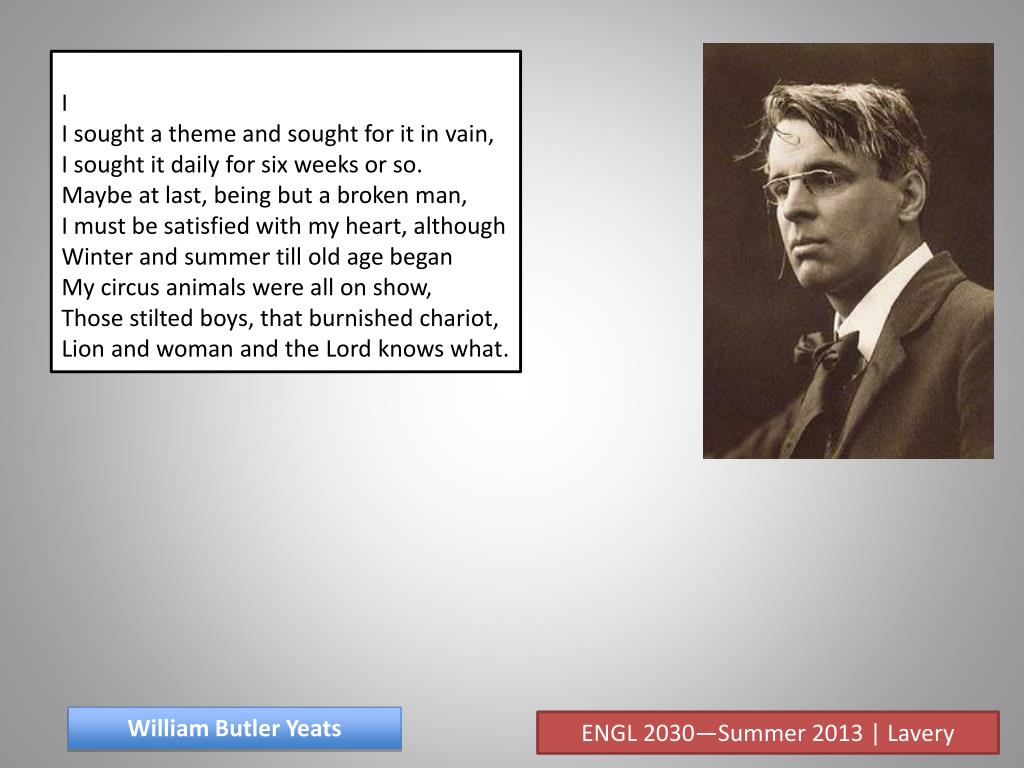 I
I sought a theme and sought for it in vain,
I sought it daily for six weeks or so.
Maybe at last, being but a broken man,
I must be satisfied with my heart, although
Winter and summer till old age began
My circus animals were all on show,
Those stilted boys, that burnished chariot,
Lion and woman and the Lord knows what.

William Butler Yeats

ENGL 2030—Summer 2013 | Lavery